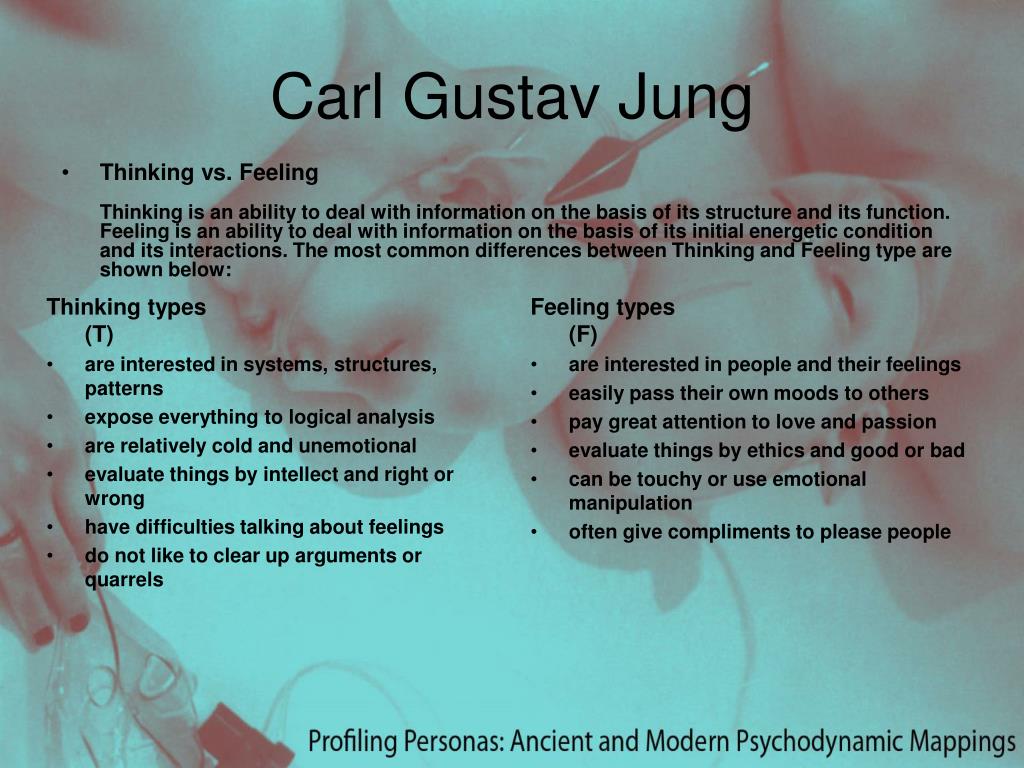 Carl Gustav Jung

• Thinking vs. Feeling

Thinking is an ability to deal with information on the basis of its structure and its function. Feeling is an ability to deal with information on the basis of its initial energetic condition and its interactions. The most common differences between Thinking and Feeling type are shown below:

Thinking types (T)
• are interested in systems, structures, patterns
• expose everything to logical analysis
• are relatively cold and unemotional
• evaluate things by intellect and right or wrong
• have difficulties talking about feelings
• do not like to clear up arguments or quarrels

Feeling types (F)
• are interested in people and their feelings
• easily pass their own moods to others
• pay great attention to love and passion
• evaluate things by ethics and good or bad
• can be touchy or use emotional manipulation
• often give compliments to please people

Profiling Personas: Ancient and Modern Psychodynamic Mappings